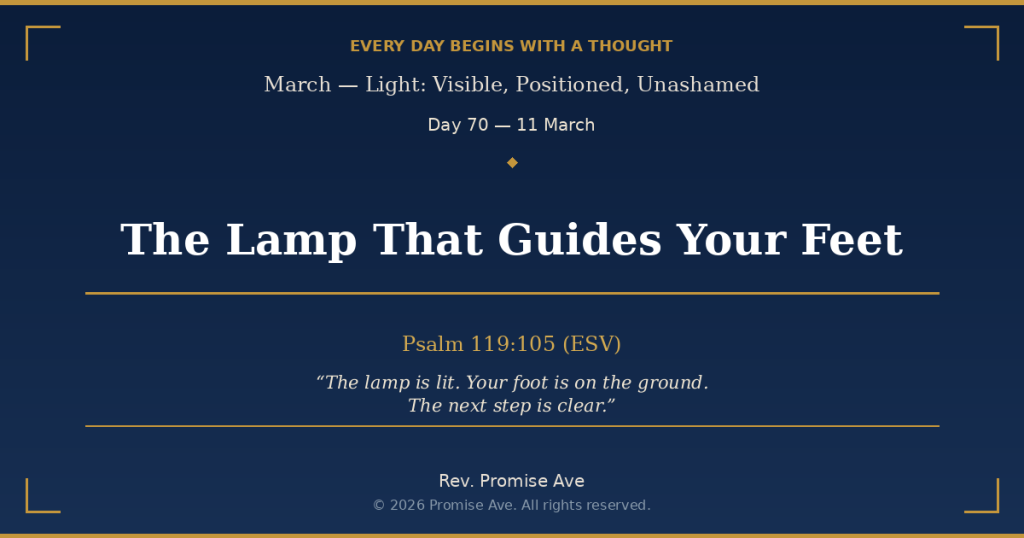 EVERY DAY BEGINS WITH A THOUGHT

March — Light: Visible, Positioned, Unashamed

Day 70 — 11 March

The Lamp That Guides Your Feet

Psalm 119:105 (ESV)

“The lamp is lit. Your foot is on the ground. The next step is clear.”

Rev. Promise Ave

© 2026 Promise Ave. All rights reserved.